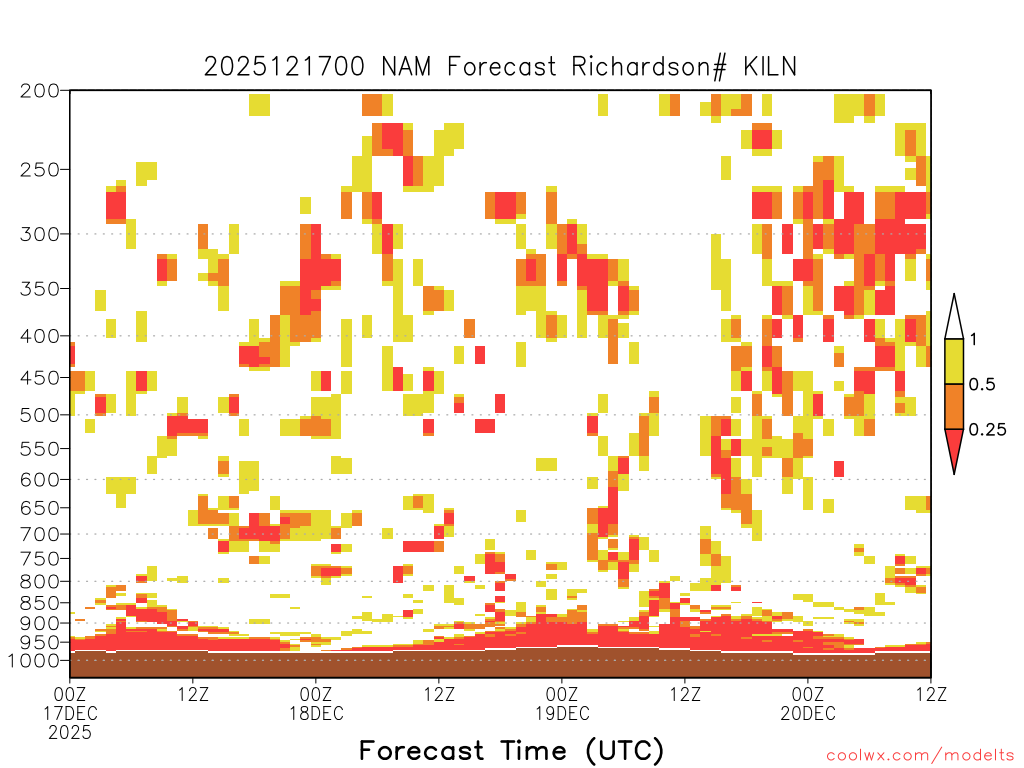 2025121700 NAM Forecast Richardson# KILN

200
250
300
350
400
450
500
550
600
650
700
750
800
850
900
950
1000

1
0.5
0.25

00Z
17DEC
2025
12Z
00Z
18DEC
12Z
00Z
19DEC
12Z
00Z
20DEC
12Z

Forecast Time (UTC)

coolwx.com/modelts